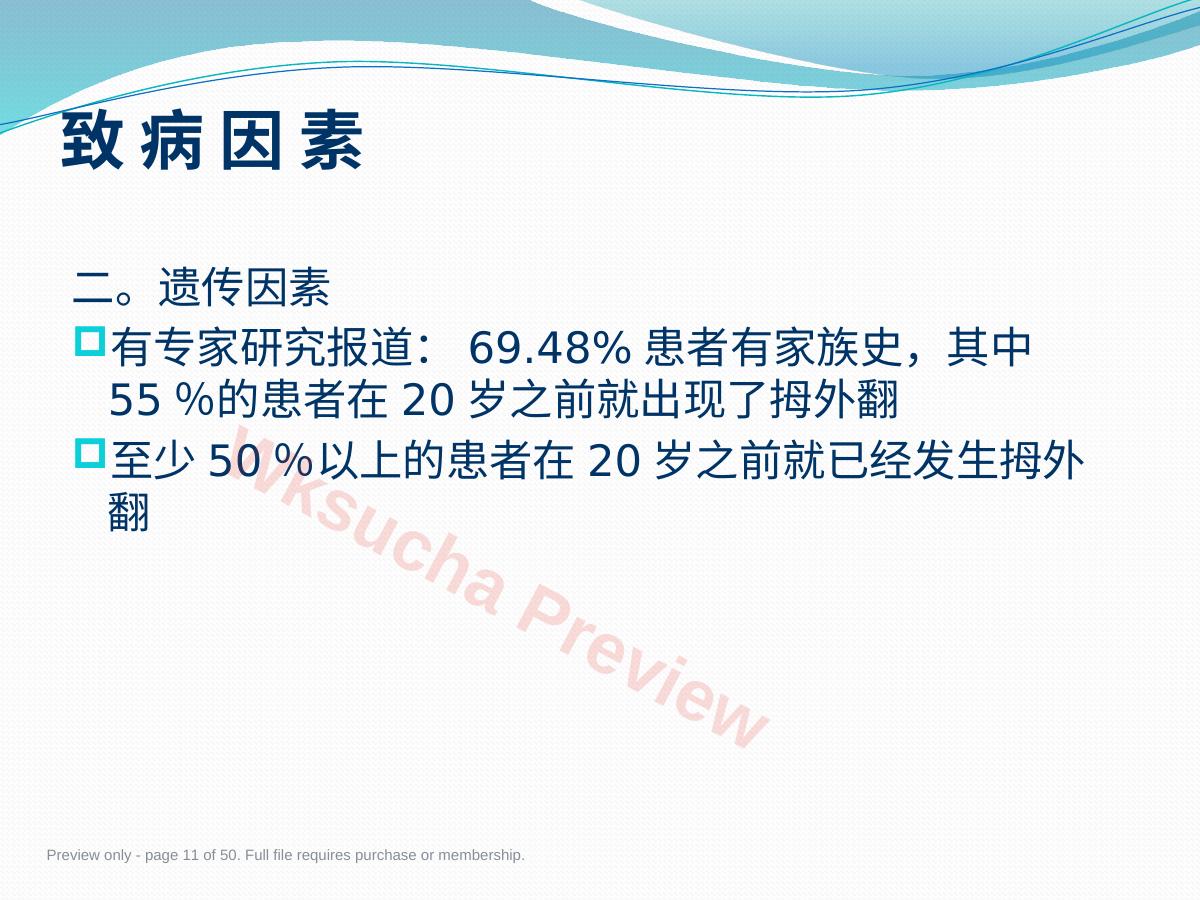 致病因素

二。遗传因素

有专家研究报道： 69.48% 患者有家族史，其中 55 %的患者在 20 岁之前就出现了拇外翻

至少 50 %以上的患者在 20 岁之前就已经发生拇外翻

Wksucha Preview

Preview only - page 11 of 50. Full file requires purchase or membership.